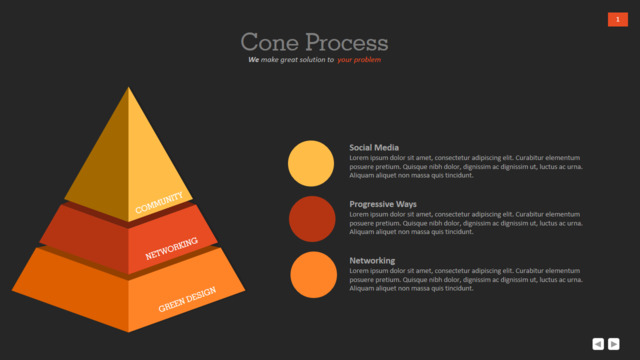 1

Cone Process
We make great solution to your problem

COMMUNITY
NETWORKING
GREEN DESIGN

Social Media
Lorem ipsum dolor sit amet, consectetur adipiscing elit. Curabitur elementum posuere pretium. Quisque nibh dolor, dignissim ac dignissim ut, luctus ac urna. Aliquam aliquet non massa quis tincidunt.

Progressive Ways
Lorem ipsum dolor sit amet, consectetur adipiscing elit. Curabitur elementum posuere pretium. Quisque nibh dolor, dignissim ac dignissim ut, luctus ac urna. Aliquam aliquet non massa quis tincidunt.

Networking
Lorem ipsum dolor sit amet, consectetur adipiscing elit. Curabitur elementum posuere pretium. Quisque nibh dolor, dignissim ac dignissim ut, luctus ac urna. Aliquam aliquet non massa quis tincidunt.